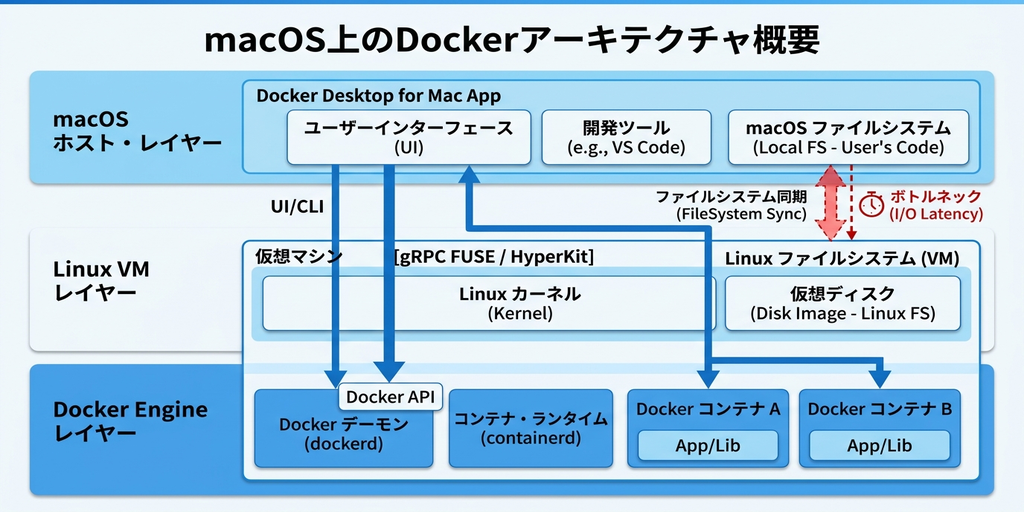 macOS上のDockerアーキテクチャ概要

macOS
ホスト・レイヤー

Docker Desktop for Mac App

ユーザーインターフェース
(UI)

開発ツール
(e.g., VS Code)

macOS ファイルシステム
(Local FS - User's Code)

UI/CLI

ファイルシステム同期
(FileSystem Sync)

ボトルネック
(I/O Latency)

Linux VM
レイヤー

仮想マシン

[gRPC FUSE / HyperKit]

Linux ファイルシステム (VM)

Linux カーネル
(Kernel)

仮想ディスク
(Disk Image - Linux FS)

Docker Engine
レイヤー

Docker API

Docker デーモン
(dockerd)

コンテナ・ランタイム
(containerd)

Docker コンテナ A

App/Lib

Docker コンテナ B

App/Lib